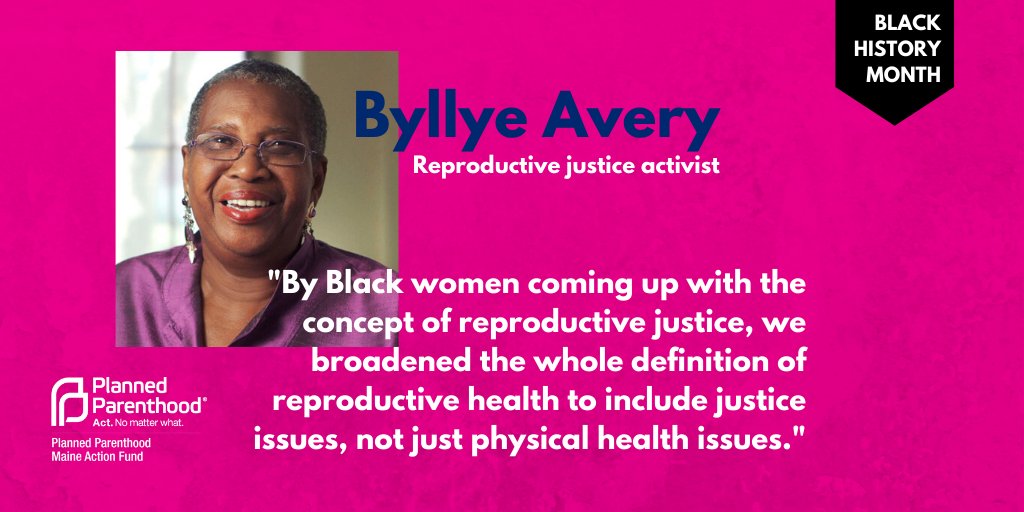 BLACK HISTORY MONTH

Byllye Avery

Reproductive justice activist

"By Black women coming up with the concept of reproductive justice, we broadened the whole definition of reproductive health to include justice issues, not just physical health issues."

Planned Parenthood®
Act. No matter what.
Planned Parenthood
Maine Action Fund